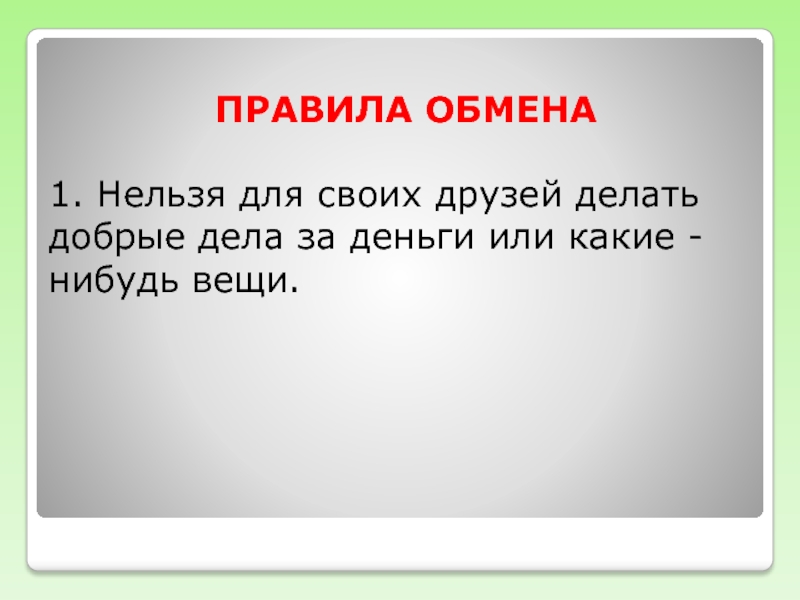 ПРАВИЛА ОБМЕНА

1. Нельзя для своих друзей делать добрые дела за деньги или какие - нибудь вещи.